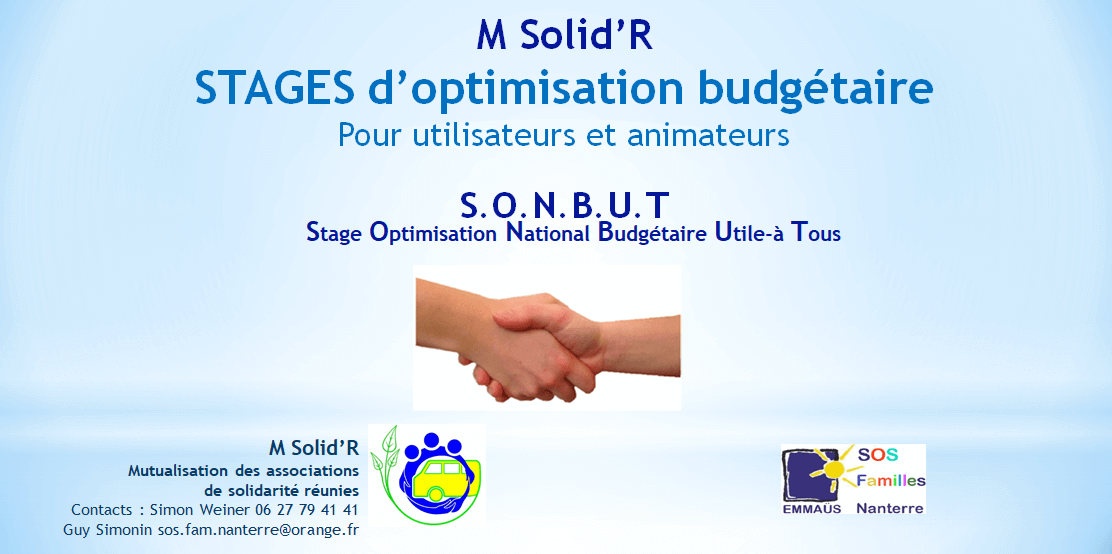 M Solid'R
STAGES d'optimisation budgétaire
Pour utilisateurs et animateurs

S.O.N.B.U.T
Stage Optimisation National Budgétaire Utile-à Tous

M Solid'R
Mutualisation des associations de solidarité réunies
Contacts : Simon Weiner 06 27 79 41 41
Guy Simonin sos.fam.nanterre@orange.fr

SOS Familles
EMMAUS Nanterre